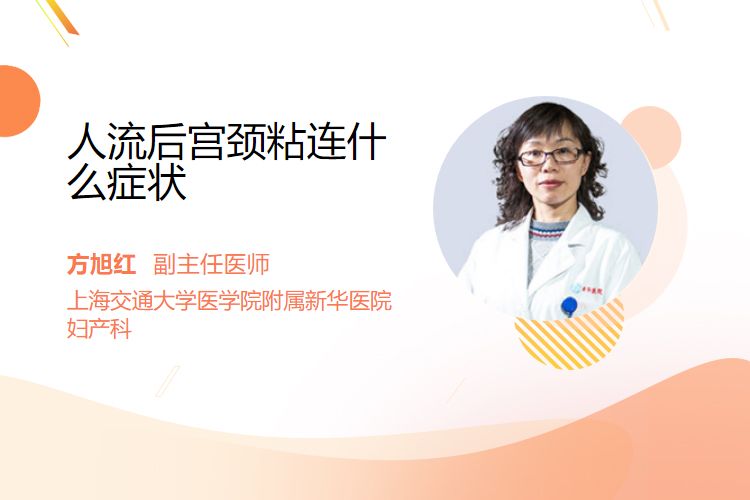 人流后宫颈粘连什么症状

方旭红 副主任医师

上海交通大学医学院附属新华医院妇产科